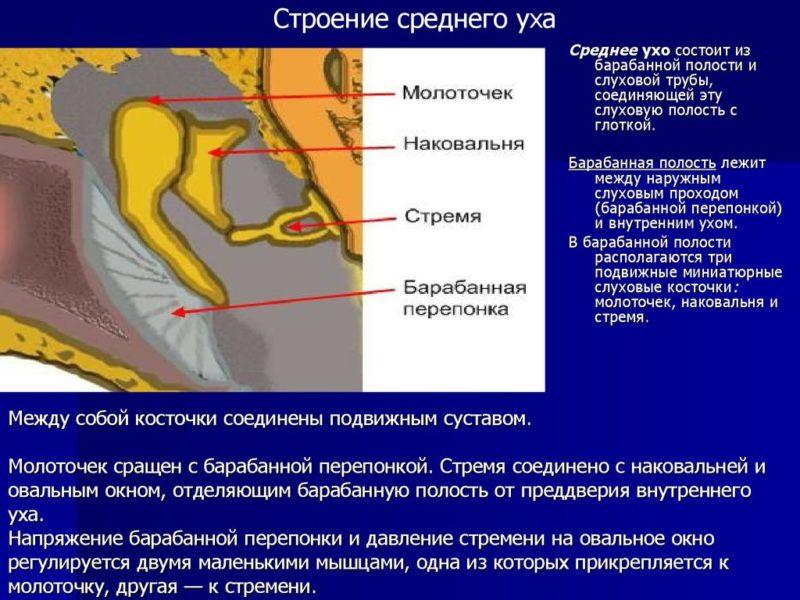 Строение среднего уха

Молоточек

Наковальня

Стремя

Барабанная перепонка

Среднее ухо состоит из барабанной полости и слуховой трубы, соединяющей эту слуховую полость с глоткой.

Барабанная полость лежит между наружным слуховым проходом (барабанной перепонкой) и внутренним ухом.

В барабанной полости располагаются три подвижные миниатюрные слуховые косточки: молоточек, наковальня и стремя.

Между собой косточки соединены подвижным суставом.

Молоточек сращен с барабанной перепонкой. Стремя соединено с наковальней и овальным окном, отделяющим барабанную полость от преддверия внутреннего уха.
Напряжение барабанной перепонки и давление стремени на овальное окно регулируется двумя маленькими мышцами, одна из которых прикрепляется к молоточку, другая — к стремени.